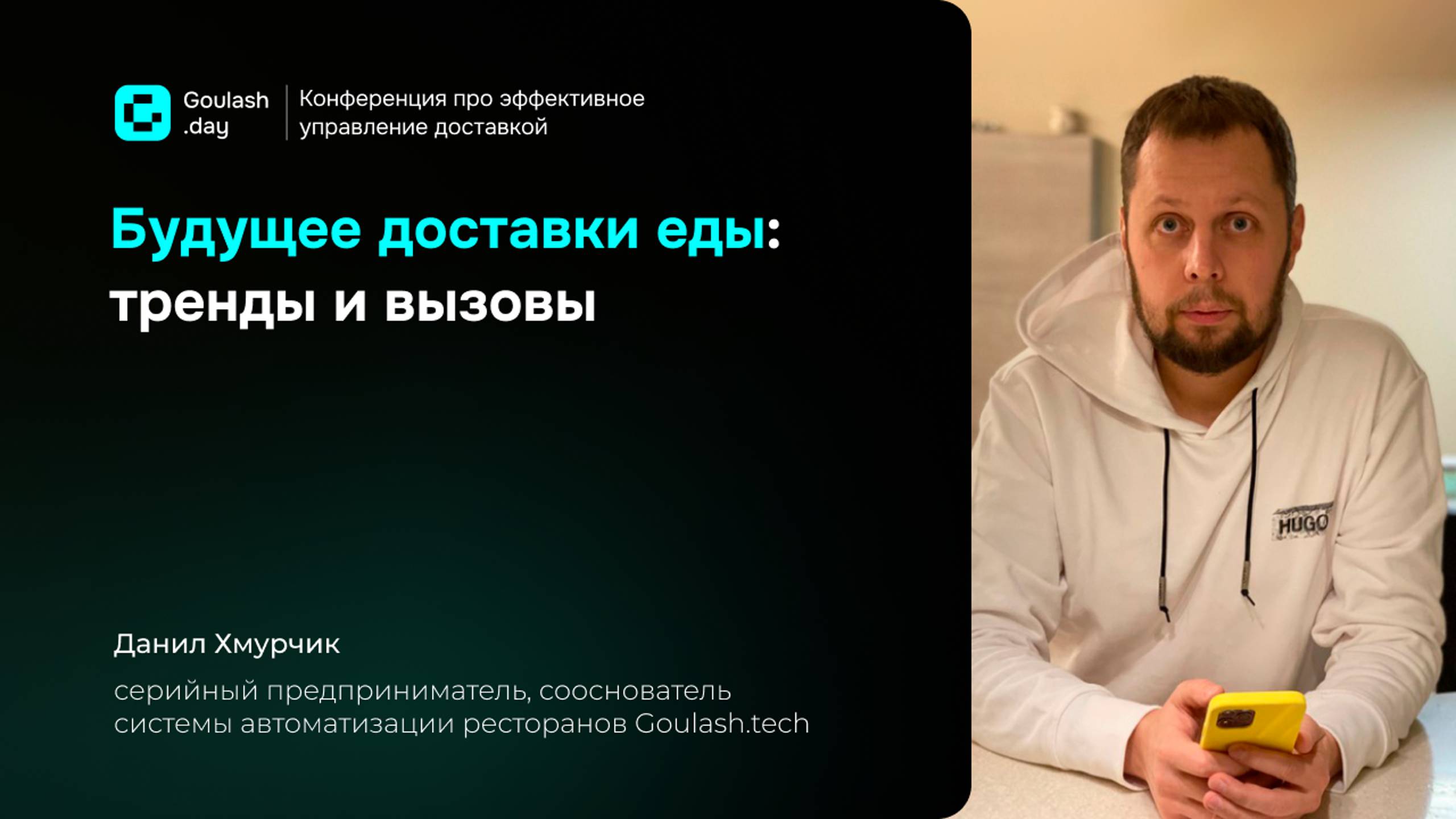 Goulash .day

Конференция про эффективное управление доставкой

Будущее доставки еды: тренды и вызовы

Данил Хмурчик

серийный предприниматель, сооснователь системы автоматизации ресторанов Goulash.tech

HUGO